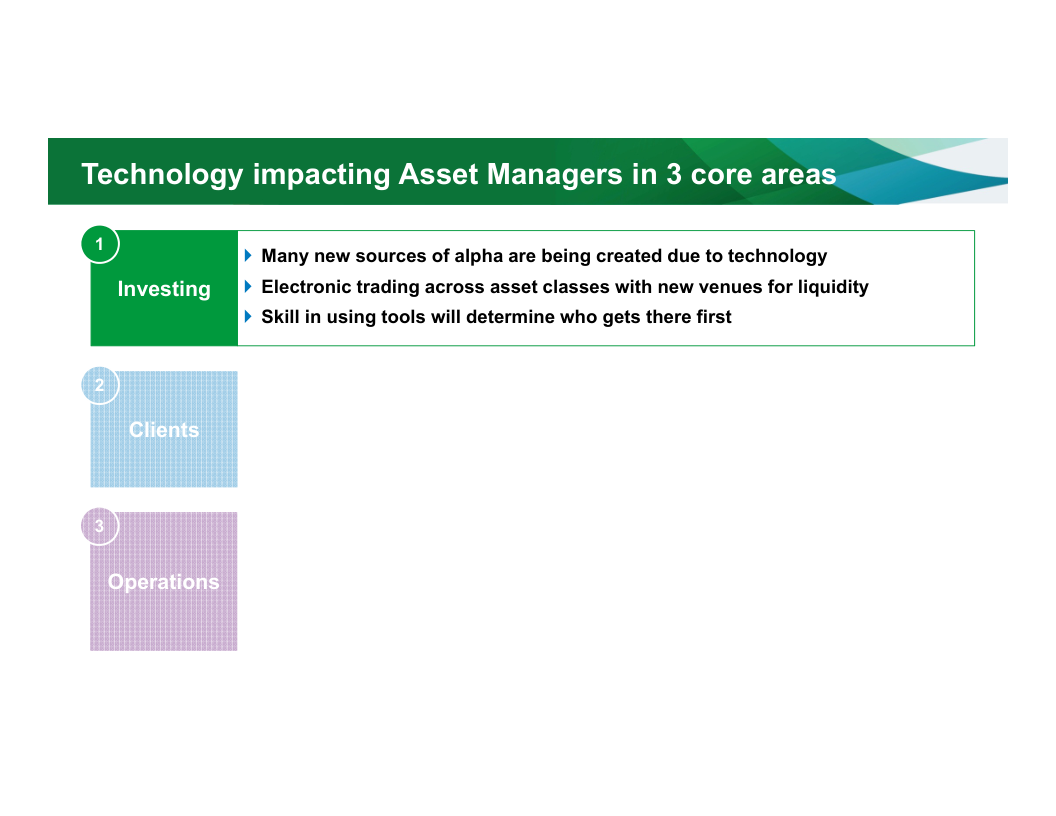 Technology impacting Asset Managers in 3 core areas

1
Investing

Many new sources of alpha are being created due to technology
Electronic trading across asset classes with new venues for liquidity
Skill in using tools will determine who gets there first

2
Clients

3
Operations